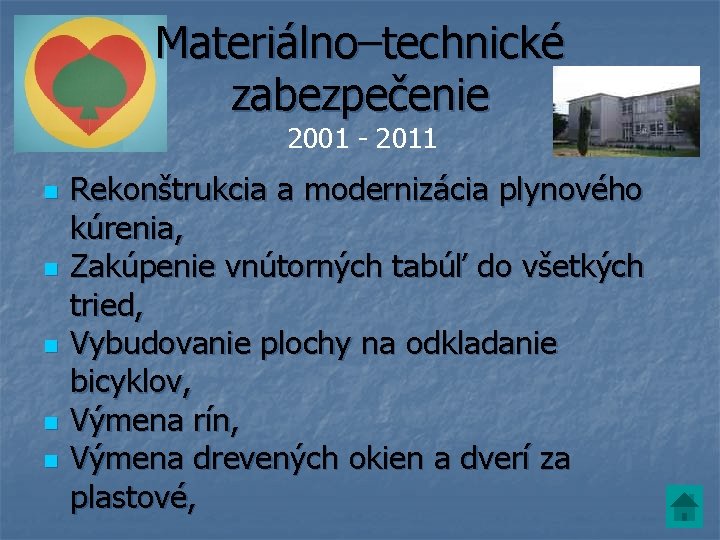 Materiálno–technické zabezpečenie
2001 - 2011

Rekonštrukcia a modernizácia plynového kúrenia,
Zakúpenie vnútorných tabúľ do všetkých tried,
Vybudovanie plochy na odkladanie bicyklov,
Výmena rín,
Výmena drevených okien a dverí za plastové,